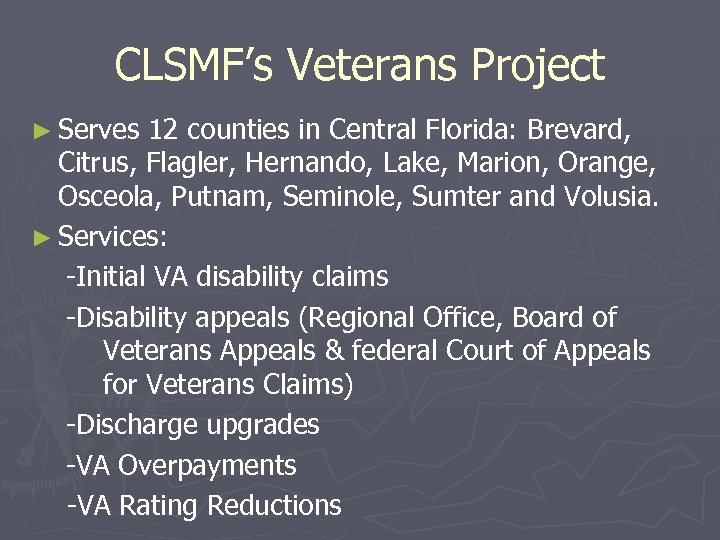 CLSMF's Veterans Project

► Serves 12 counties in Central Florida: Brevard, Citrus, Flagler, Hernando, Lake, Marion, Orange, Osceola, Putnam, Seminole, Sumter and Volusia.

► Services:

-Initial VA disability claims

-Disability appeals (Regional Office, Board of Veterans Appeals & federal Court of Appeals for Veterans Claims)

-Discharge upgrades

-VA Overpayments

-VA Rating Reductions